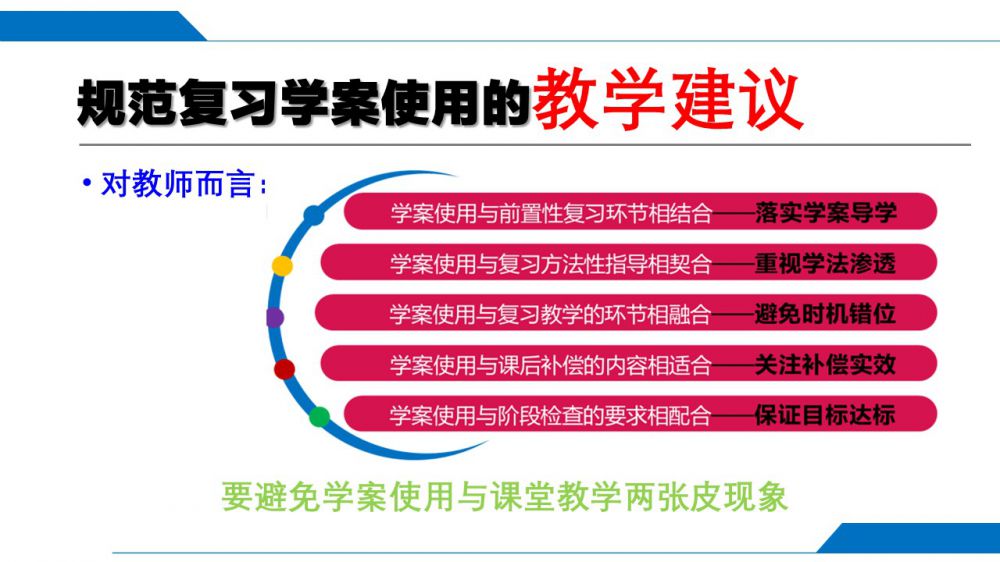 规范复习学案使用的教学建议

• 对教师而言：

学案使用与前置性复习环节相结合——落实学案导学

学案使用与复习方法性指导相契合——重视学法渗透

学案使用与复习教学的环节相融合——避免时机错位

学案使用与课后补偿的内容相适合——关注补偿实效

学案使用与阶段检查的要求相配合——保证目标达标

要避免学案使用与课堂教学两张皮现象